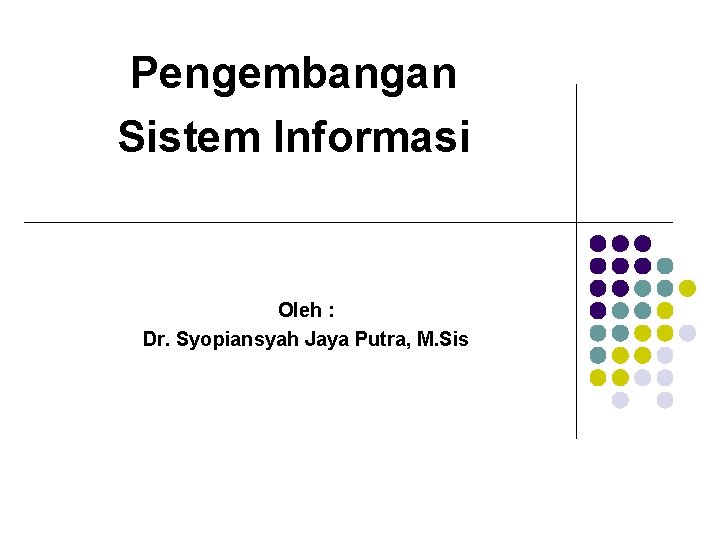 Pengembangan Sistem Informasi

Oleh :
Dr. Syopiansyah Jaya Putra, M.Sis